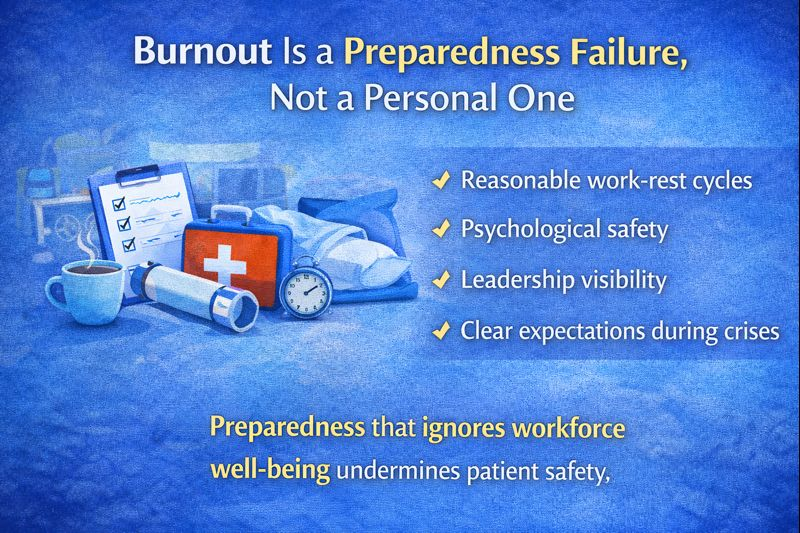 Burnout Is a Preparedness Failure, Not a Personal One

✓ Reasonable work-rest cycles
✓ Psychological safety
✓ Leadership visibility
✓ Clear expectations during crises

Preparedness that ignores workforce well-being undermines patient safety,